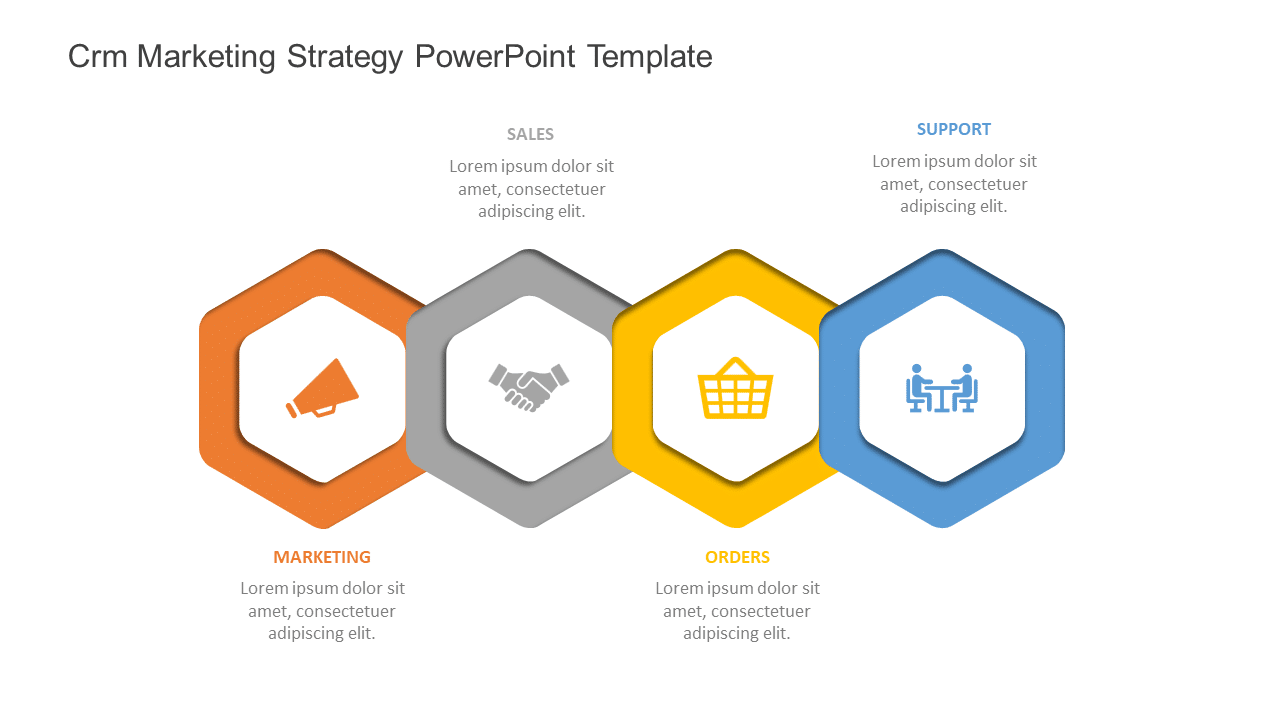 Crm Marketing Strategy PowerPoint Template

SALES

Lorem ipsum dolor sit amet, consectetuer adipiscing elit.

SUPPORT

Lorem ipsum dolor sit amet, consectetuer adipiscing elit.

MARKETING

Lorem ipsum dolor sit amet, consectetuer adipiscing elit.

ORDERS

Lorem ipsum dolor sit amet, consectetuer adipiscing elit.